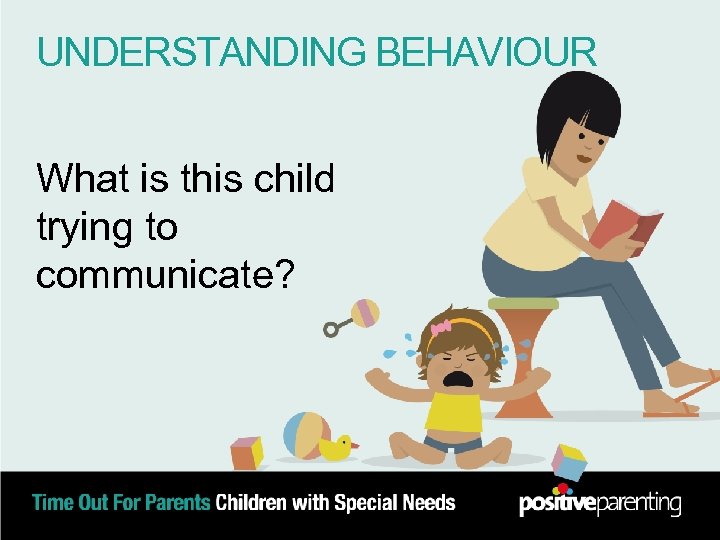 UNDERSTANDING BEHAVIOUR

What is this child trying to communicate?

Time Out For Parents Children with Special Needs

positiveparenting